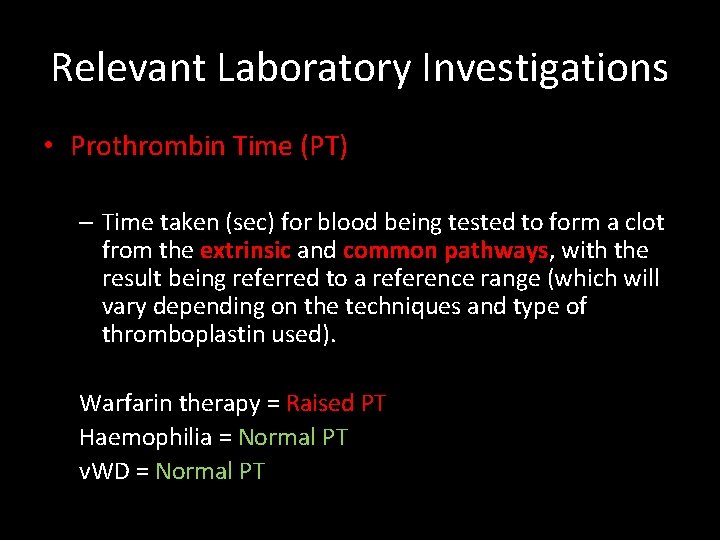 Relevant Laboratory Investigations

• Prothrombin Time (PT)

– Time taken (sec) for blood being tested to form a clot from the extrinsic and common pathways, with the result being referred to a reference range (which will vary depending on the techniques and type of thromboplastin used).

Warfarin therapy = Raised PT
Haemophilia = Normal PT
vWD = Normal PT